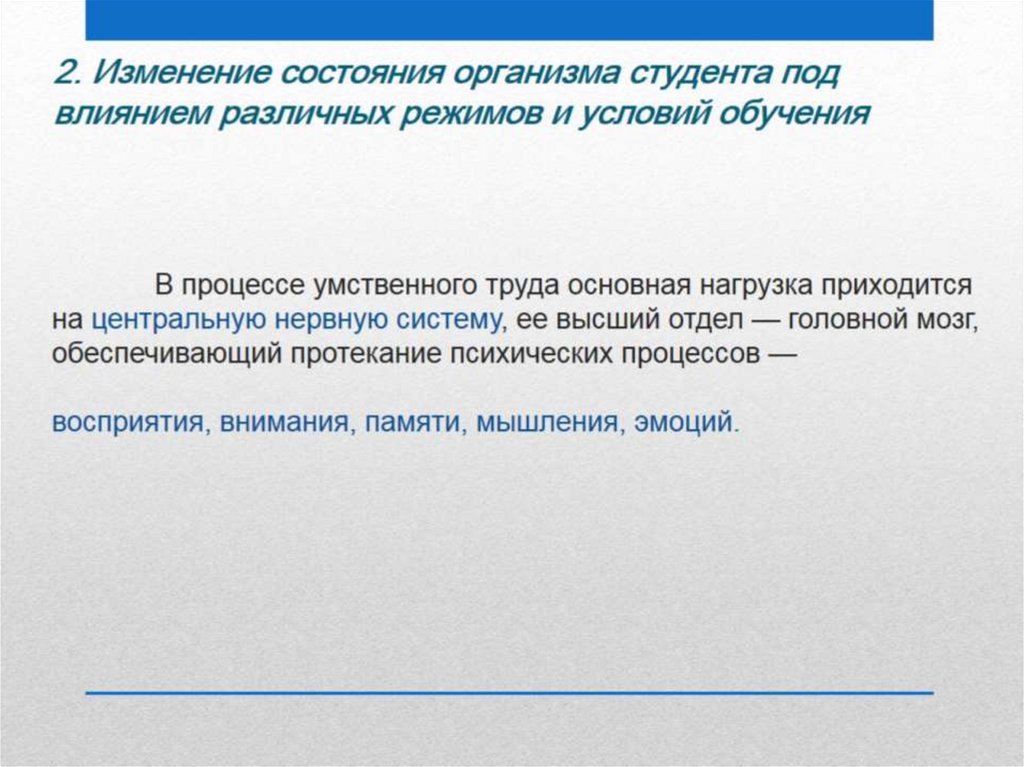 2. Изменение состояния организма студента под влиянием различных режимов и условий обучения

В процессе умственного труда основная нагрузка приходится на центральную нервную систему, ее высший отдел — головной мозг, обеспечивающий протекание психических процессов —

восприятия, внимания, памяти, мышления, эмоций.